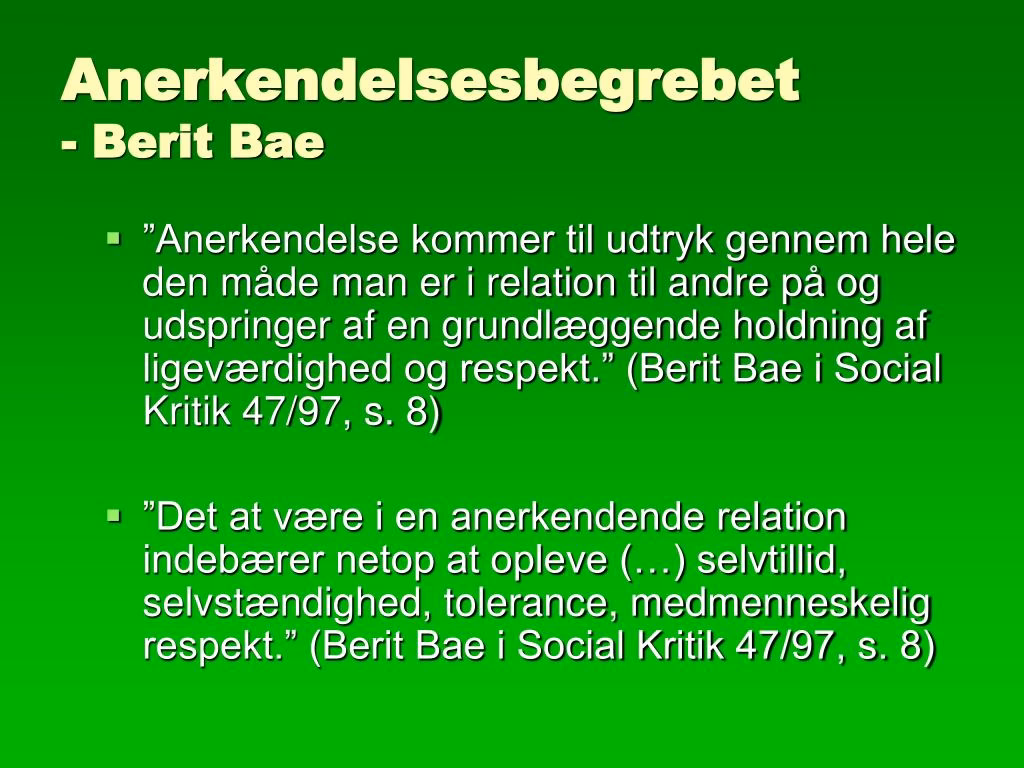 Anerkendelsesbegrebet
- Berit Bae

▪ ”Anerkendelse kommer til udtryk gennem hele den måde man er i relation til andre på og udspringer af en grundlæggende holdning af ligeværdighed og respekt.” (Berit Bae i Social Kritik 47/97, s. 8)

▪ ”Det at være i en anerkendende relation indebærer netop at opleve (…) selvtillid, selvstændighed, tolerance, medmenneskelig respekt.” (Berit Bae i Social Kritik 47/97, s. 8)